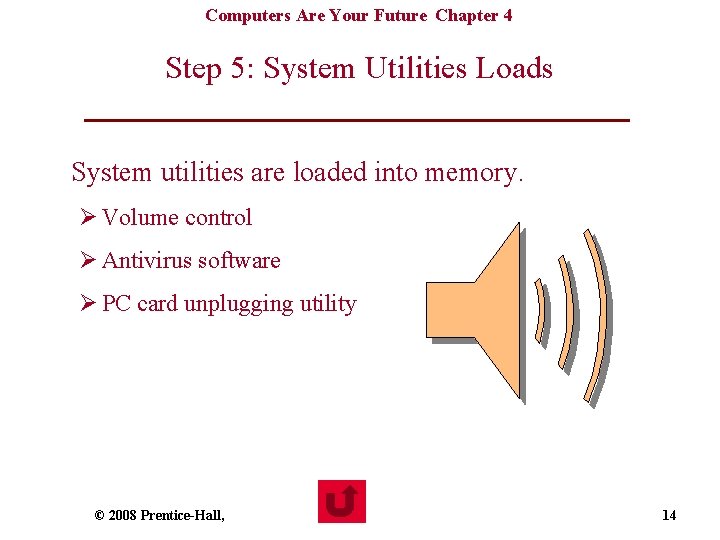 Computers Are Your Future Chapter 4

Step 5: System Utilities Loads

System utilities are loaded into memory.

➢ Volume control

➢ Antivirus software

➢ PC card unplugging utility

© 2008 Prentice-Hall,

14